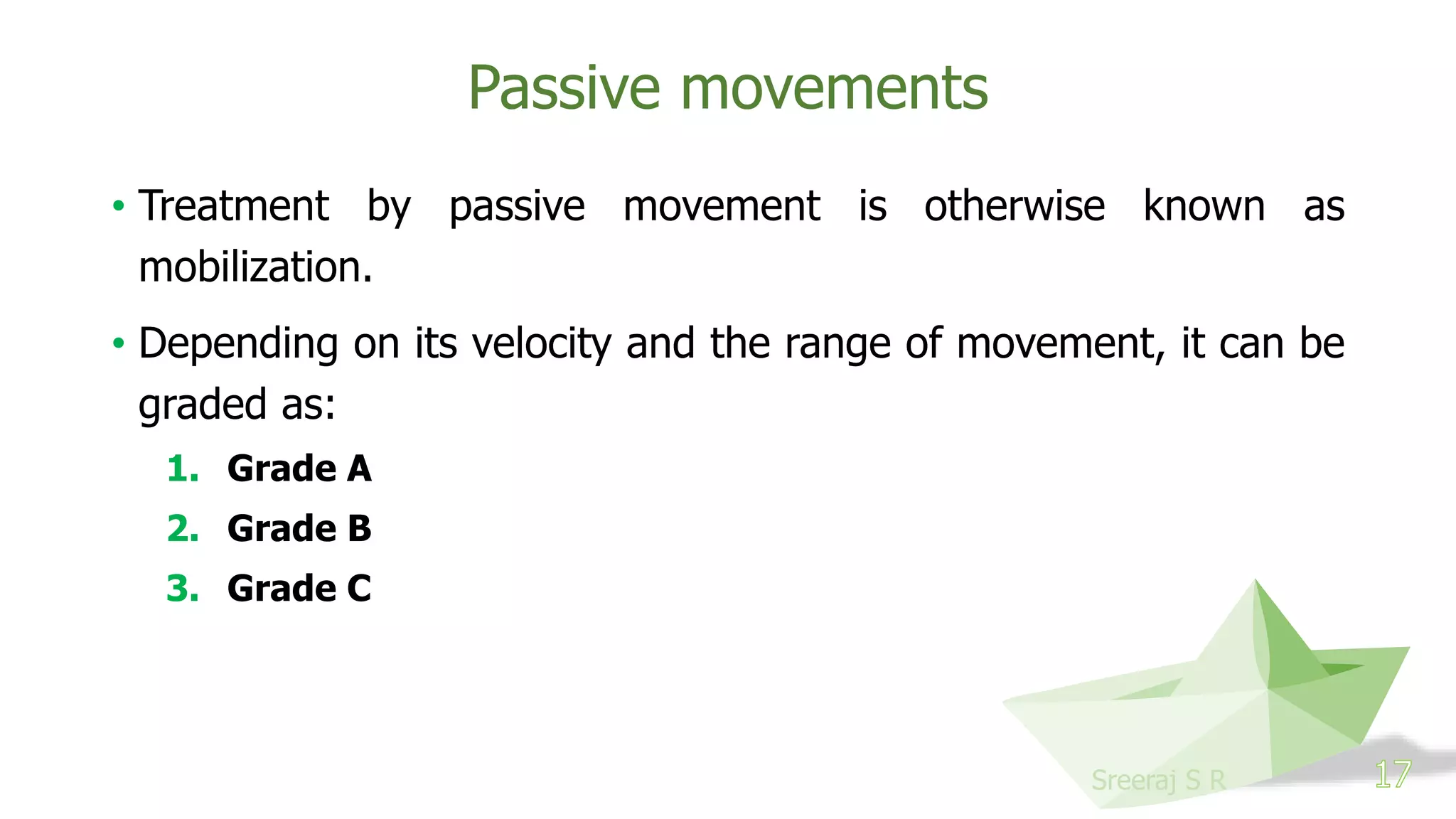 Passive movements

• Treatment by passive movement is otherwise known as mobilization.

• Depending on its velocity and the range of movement, it can be graded as:

1. Grade A
2. Grade B
3. Grade C

Sreeraj S R

17